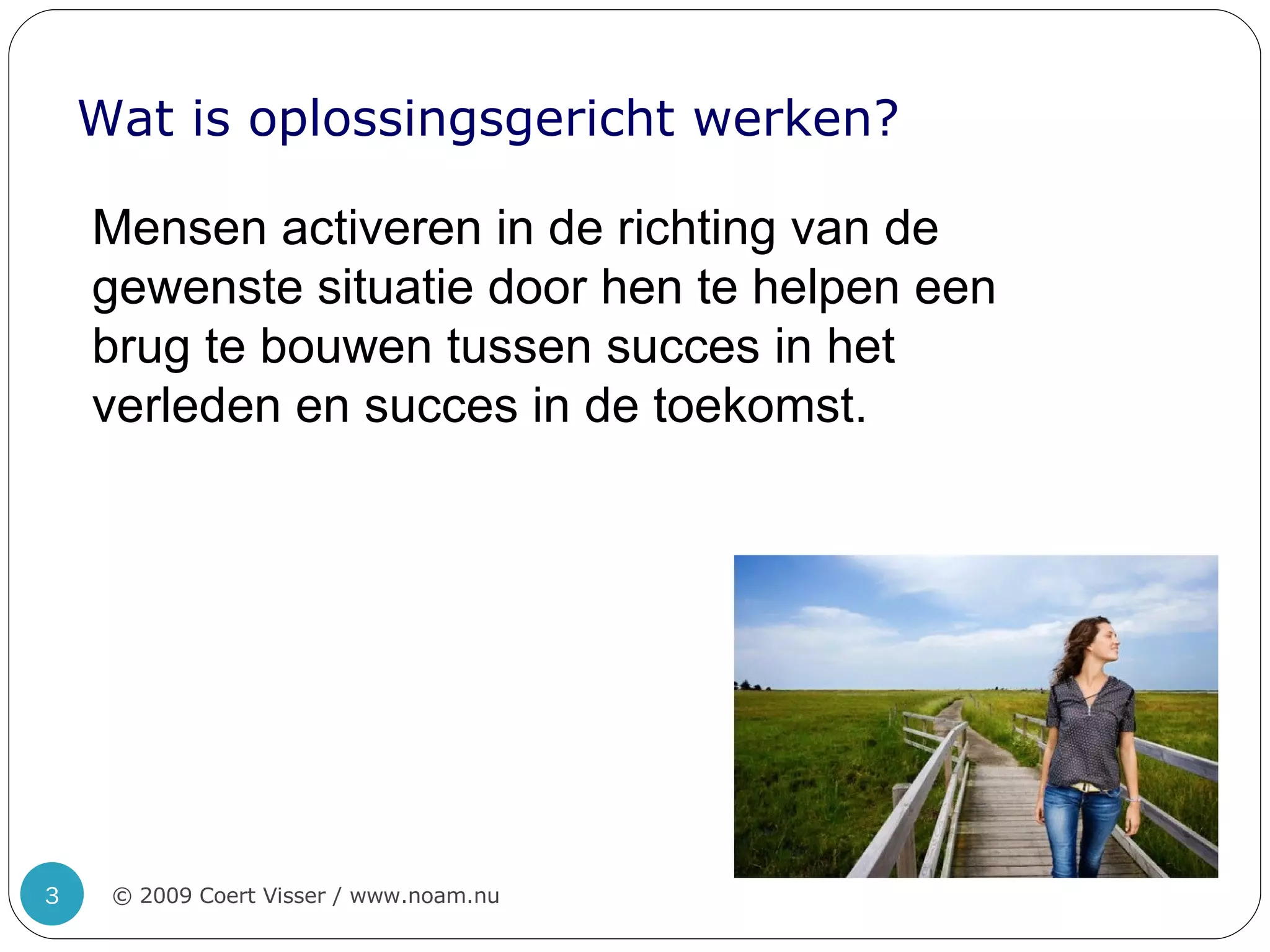 Wat is oplossingsgericht werken?

Mensen activeren in de richting van de gewenste situatie door hen te helpen een brug te bouwen tussen succes in het verleden en succes in de toekomst.

3

© 2009 Coert Visser / www.noam.nu